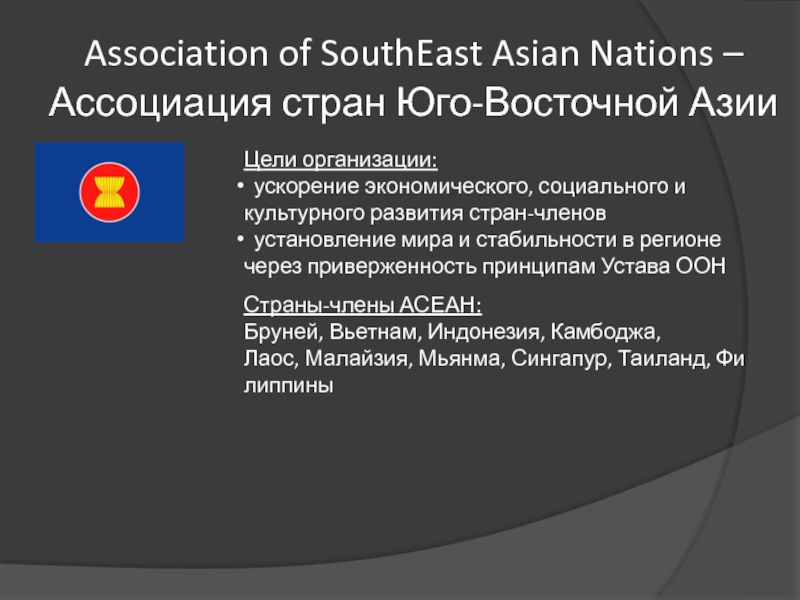 Association of SouthEast Asian Nations – Ассоциация стран Юго-Восточной Азии

Цели организации:
• ускорение экономического, социального и культурного развития стран-членов
• установление мира и стабильности в регионе через приверженность принципам Устава ООН

Страны-члены АСЕАН:
Бруней, Вьетнам, Индонезия, Камбоджа, Лаос, Малайзия, Мьянма, Сингапур, Таиланд, Филиппины